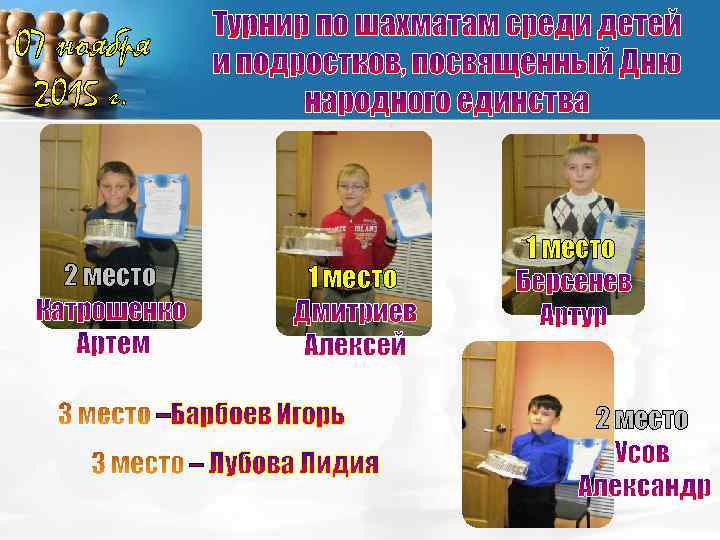 07 ноября 2015 г.

Турнир по шахматам среди детей и подростков, посвященный Дню народного единства

2 место Катрошенко Артем

1 место Дмитриев Алексей

1 место Берсенев Артур

3 место –Барбоев Игорь

3 место – Лубова Лидия

2 место Усов Александр